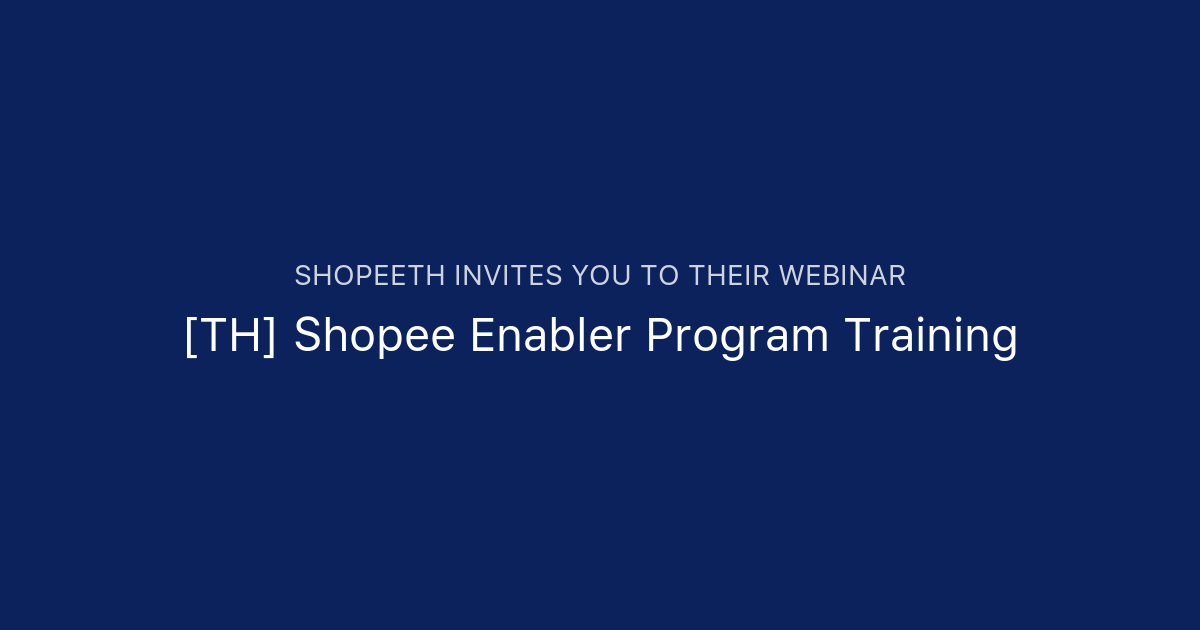 SHOPEETH INVITES YOU TO THEIR WEBINAR

[TH] Shopee Enabler Program Training